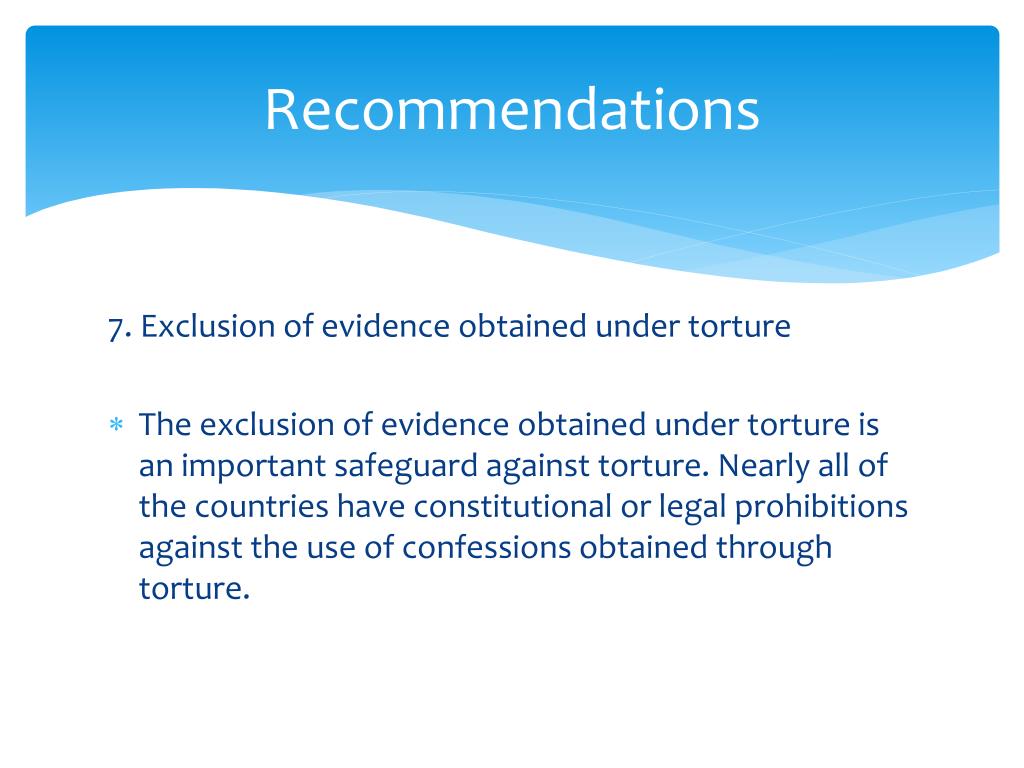 Recommendations

7. Exclusion of evidence obtained under torture

* The exclusion of evidence obtained under torture is an important safeguard against torture. Nearly all of the countries have constitutional or legal prohibitions against the use of confessions obtained through torture.